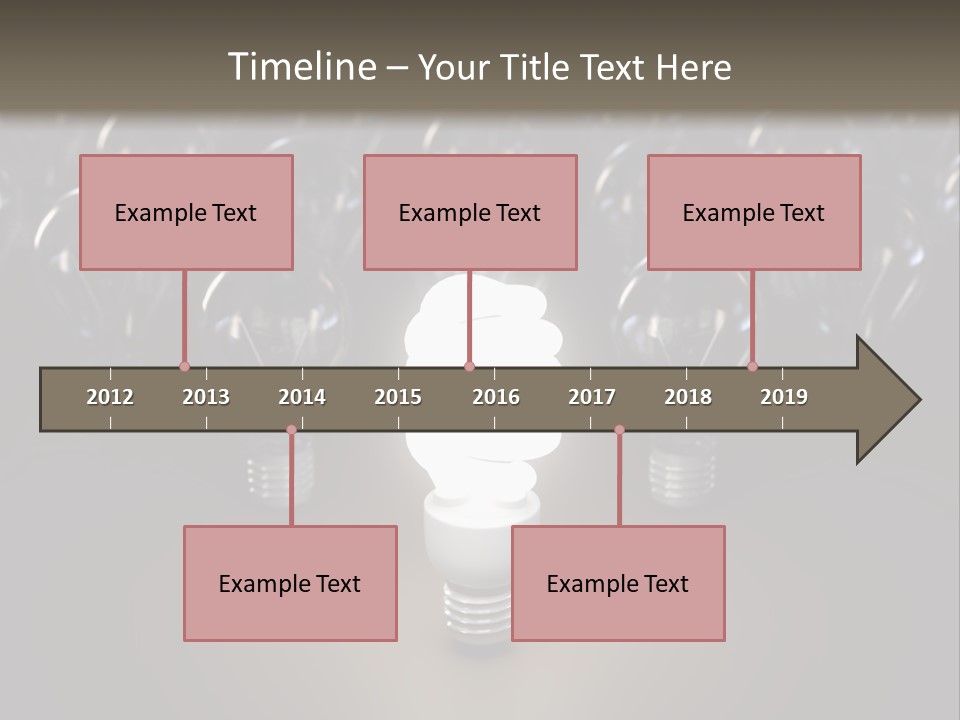 Timeline – Your Title Text Here

Example Text

Example Text

Example Text

2012 2013 2014 2015 2016 2017 2018 2019

Example Text

Example Text